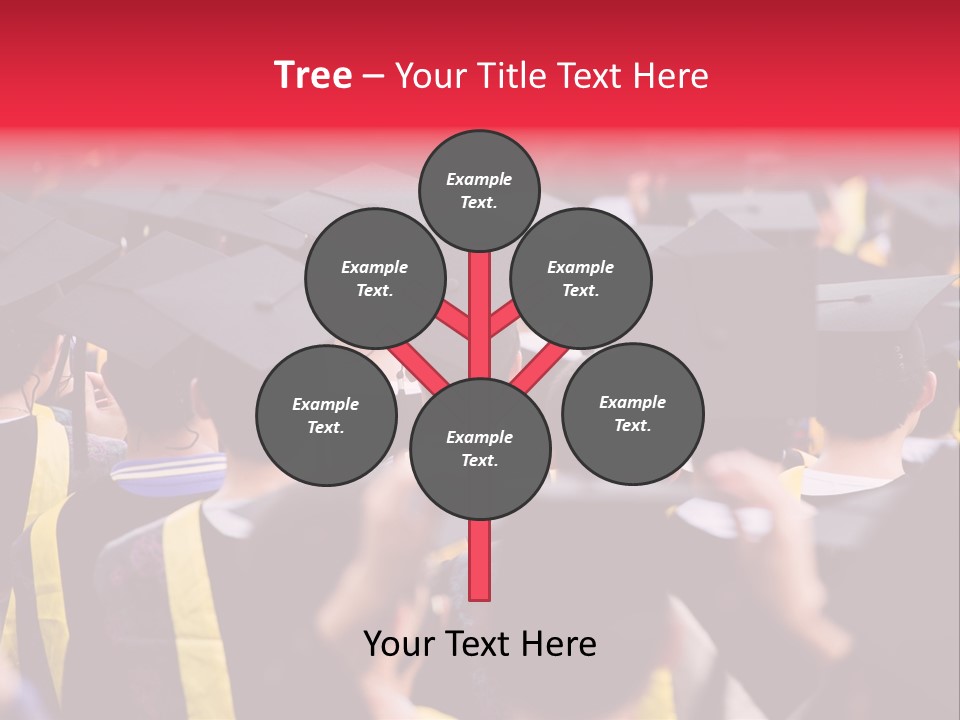 Tree – Your Title Text Here

Example Text.

Example Text.

Example Text.

Example Text.

Example Text.

Example Text.

Your Text Here